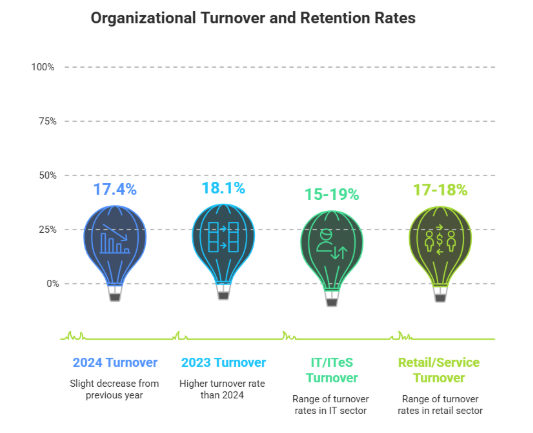 Organizational Turnover and Retention Rates

100%

75%

50%

25%

0%

17.4%

18.1%

15-19%

17-18%

2024 Turnover

Slight decrease from previous year

2023 Turnover

Higher turnover rate than 2024

IT/ITeS Turnover

Range of turnover rates in IT sector

Retail/Service Turnover

Range of turnover rates in retail sector